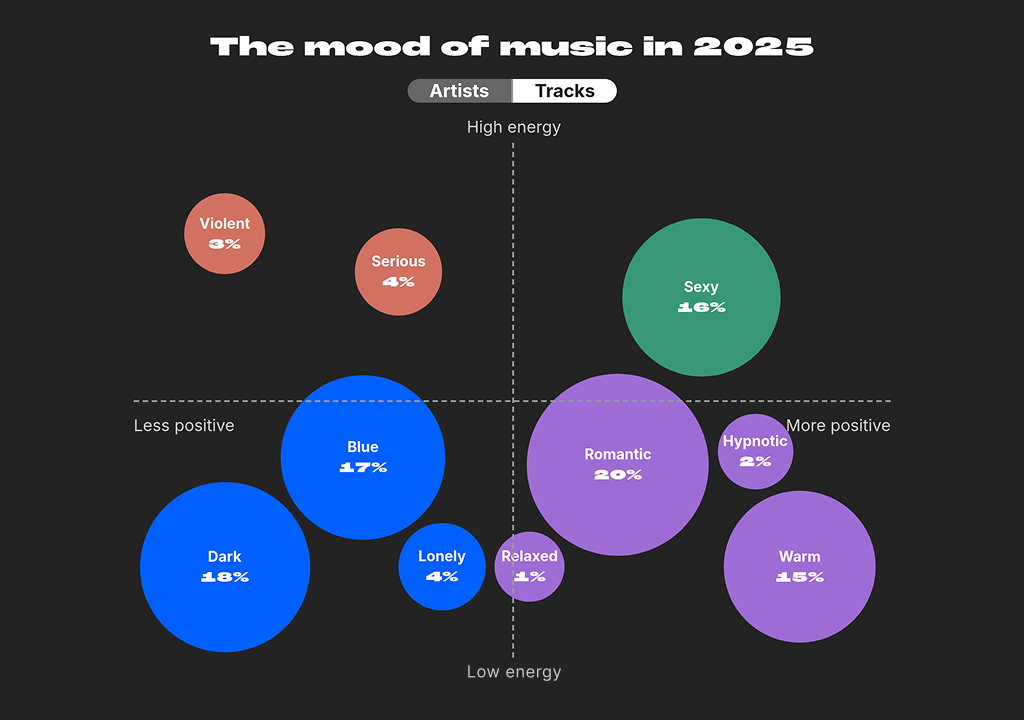 The mood of music in 2025

Artists Tracks

High energy

Violent
3%

Serious
4%

Sexy
16%

Less positive

More positive

Blue
17%

Romantic
20%

Hypnotic
2%

Dark
18%

Lonely
4%

Relaxed
1%

Warm
15%

Low energy